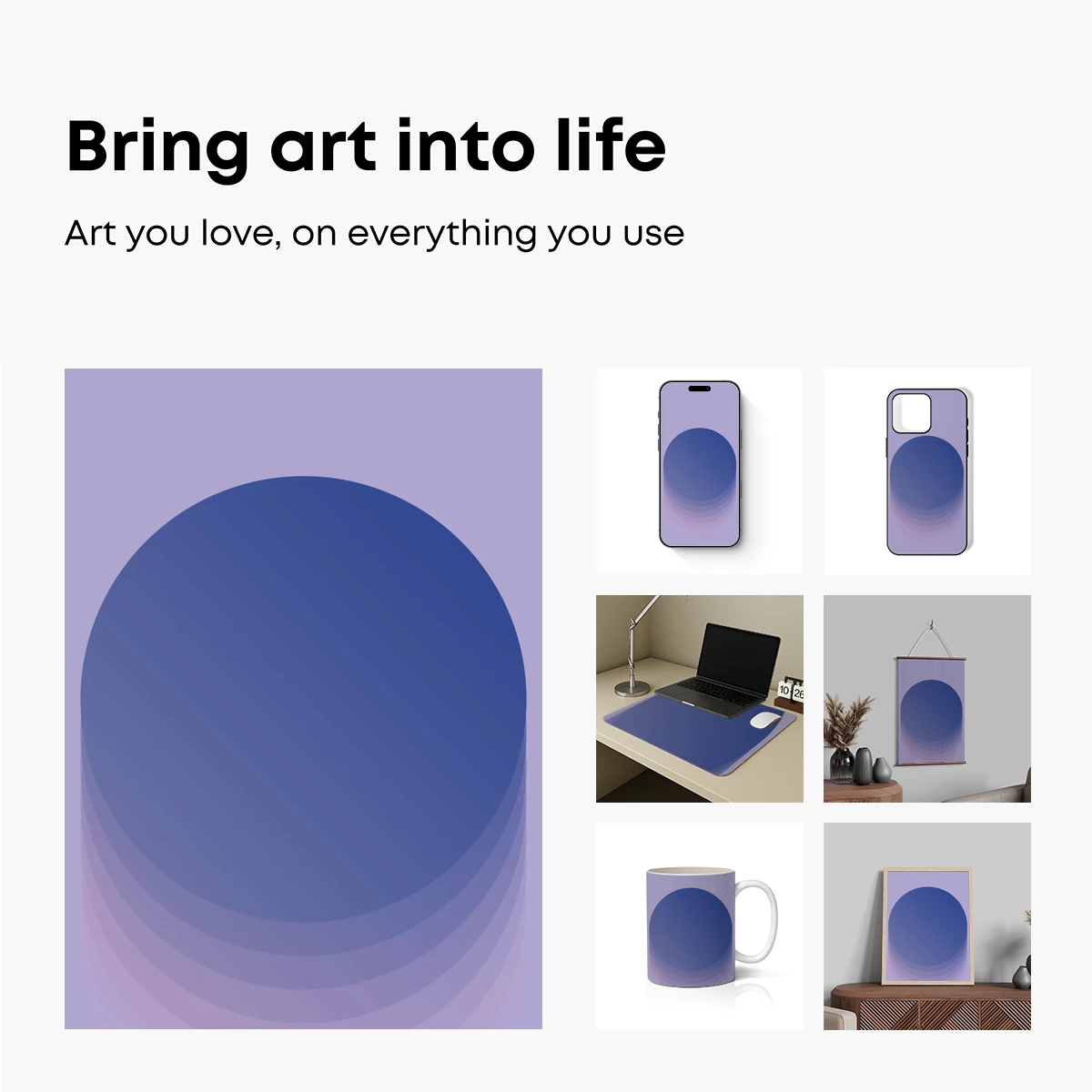 Bring art into life

Art you love, on everything you use

10 26